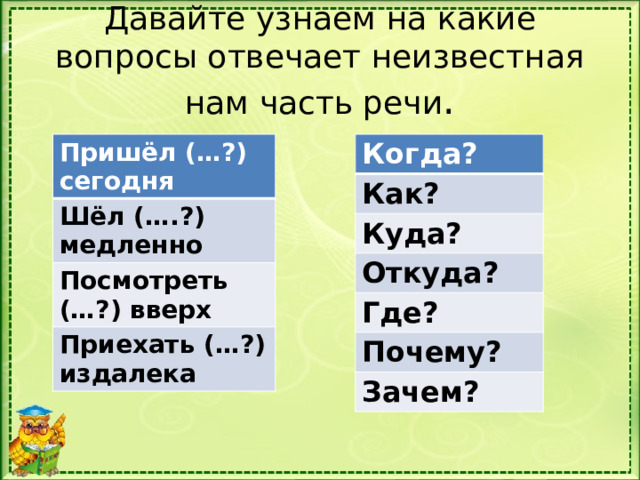 Давайте узнаем на какие вопросы отвечает неизвестная нам часть речи.

| Пришёл (…?) сегодня |
|---|
| Шёл (….?) медленно |
| Посмотреть (…?) вверх |
| Приехать (…?) издалека |

| Когда? |
|---|
| Как? |
| Куда? |
| Откуда? |
| Где? |
| Почему? |
| Зачем? |